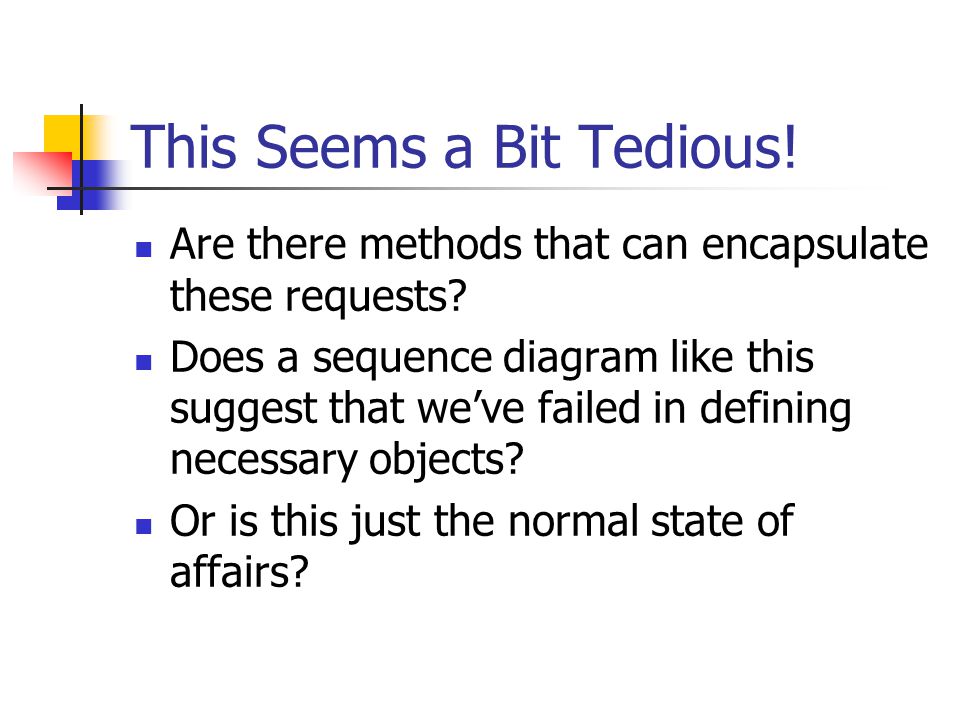 This Seems a Bit Tedious!

- Are there methods that can encapsulate these requests?
- Does a sequence diagram like this suggest that we’ve failed in defining necessary objects?
- Or is this just the normal state of affairs?